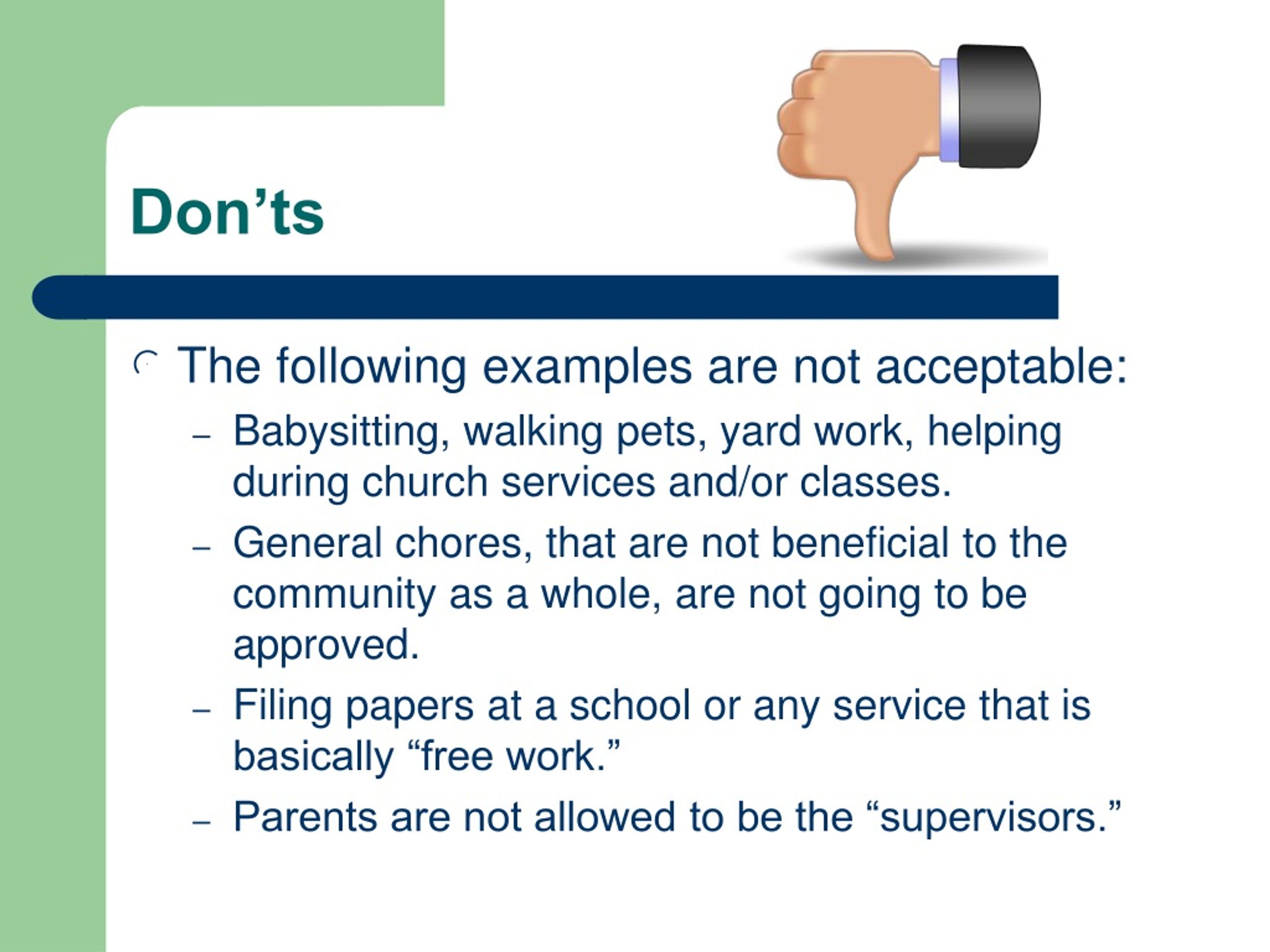 Don’ts

The following examples are not acceptable:

– Babysitting, walking pets, yard work, helping during church services and/or classes.

– General chores, that are not beneficial to the community as a whole, are not going to be approved.

– Filing papers at a school or any service that is basically “free work.”

– Parents are not allowed to be the “supervisors.”